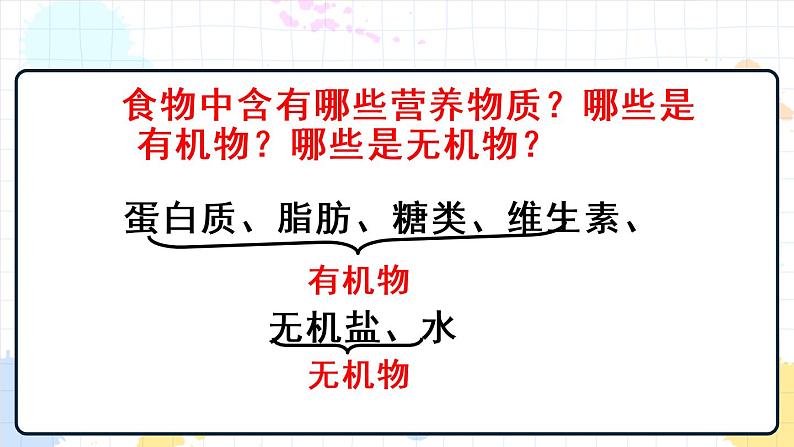 食物中含有哪些营养物质？哪些是有机物？哪些是无机物？

蛋白质、脂肪、糖类、维生素、

有机物

无机盐、水

无机物